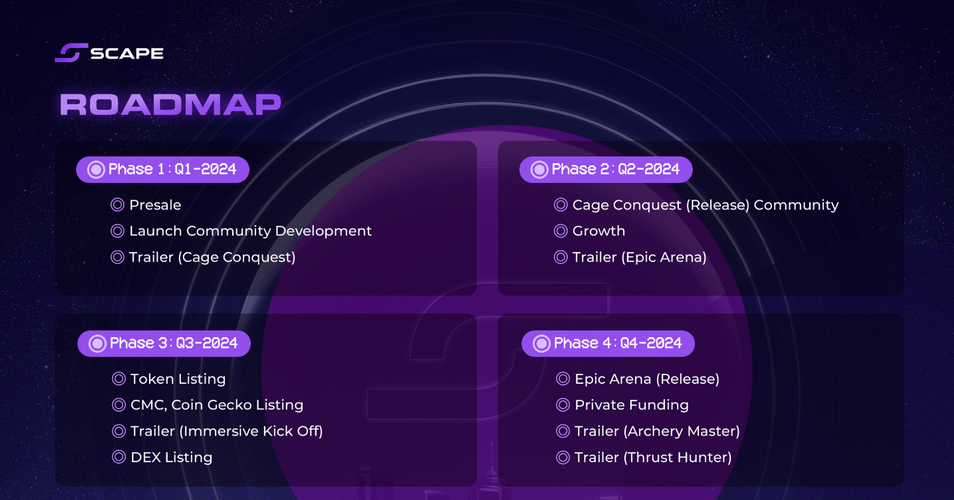 SCAPE

ROADMAP

Phase 1 : Q1-2024

Presale
Launch Community Development
Trailer (Cage Conquest)

Phase 2 : Q2-2024

Cage Conquest (Release) Community
Growth
Trailer (Epic Arena)

Phase 3 : Q3-2024

Token Listing
CMC, Coin Gecko Listing
Trailer (Immersive Kick Off)
DEX Listing

Phase 4 : Q4-2024

Epic Arena (Release)
Private Funding
Trailer (Archery Master)
Trailer (Thrust Hunter)